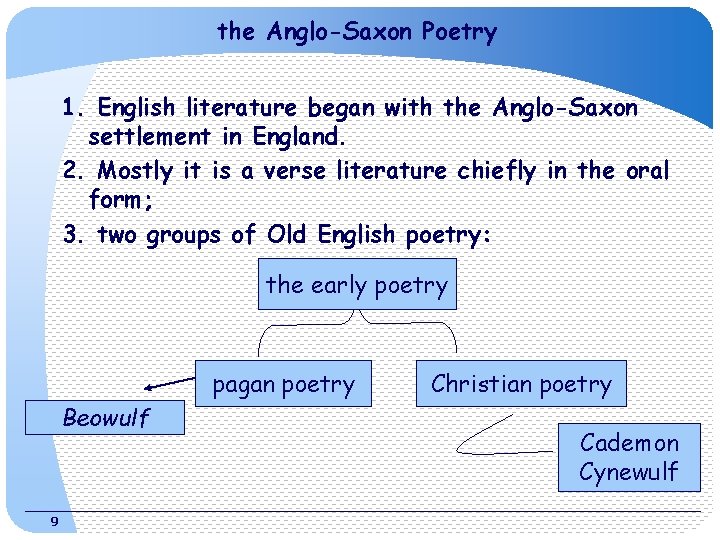 the Anglo-Saxon Poetry

1. English literature began with the Anglo-Saxon settlement in England.

2. Mostly it is a verse literature chiefly in the oral form;

3. two groups of Old English poetry:

the early poetry

pagan poetry

Christian poetry

Beowulf

Cademon
Cynewulf

9